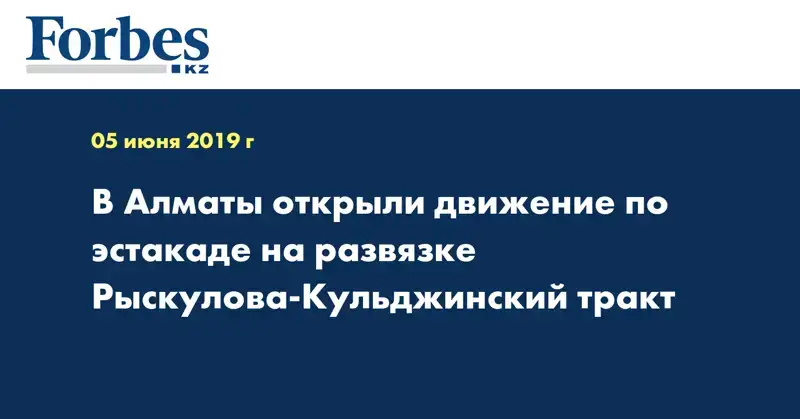 Forbes
KZ

05 июня 2019 г

В Алматы открыли движение по эстакаде на развязке Рыскулова-Кульджинский тракт